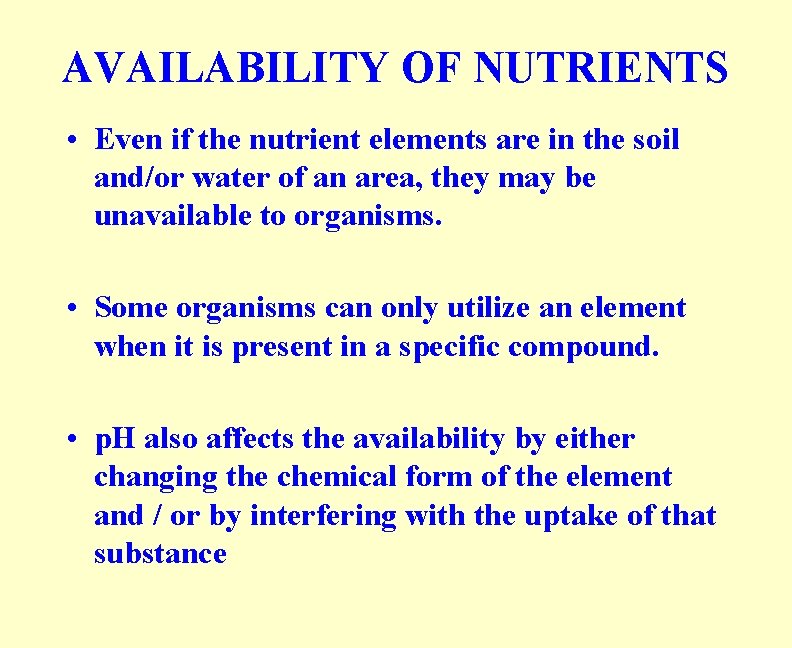 AVAILABILITY OF NUTRIENTS

• Even if the nutrient elements are in the soil and/or water of an area, they may be unavailable to organisms.

• Some organisms can only utilize an element when it is present in a specific compound.

• pH also affects the availability by either changing the chemical form of the element and / or by interfering with the uptake of that substance